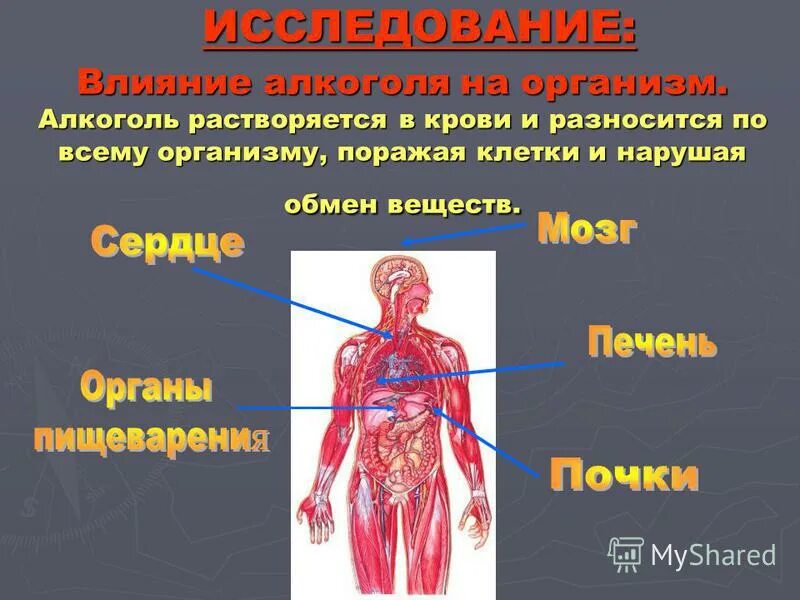 ИССЛЕДОВАНИЕ:

Влияние алкоголя на организм.

Алкоголь растворяется в крови и разносится по всему организму, поражая клетки и нарушая обмен веществ.

Сердце

Мозг

Печень

Органы пищеварения

Почки

MyShared